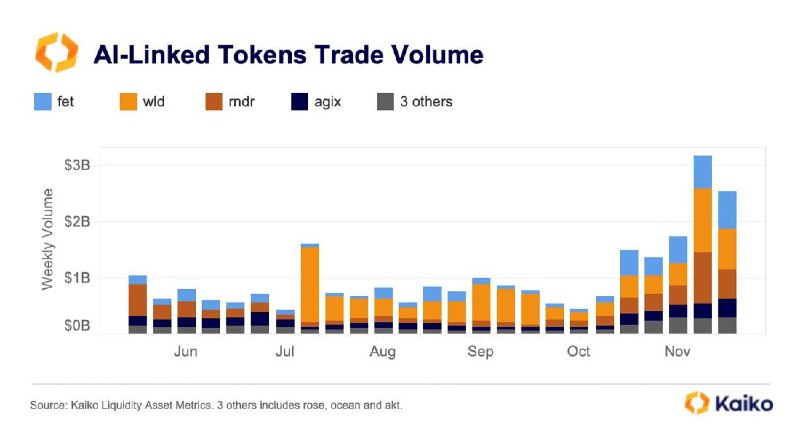 AI-Linked Tokens Trade Volume

fet
wld
rndr
agix
3 others

Weekly Volume

$3B
$2B
$1B
$0B

Jun
Jul
Aug
Sep
Oct
Nov

Source: Kaiko Liquidity Asset Metrics. 3 others includes rose, ocean and akt.

Kaiko